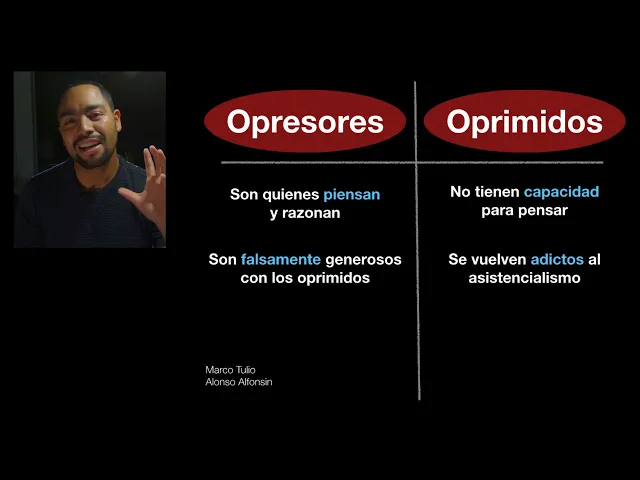 | Opresores | Oprimidos |
|---|---|
| Son quienes piensan y razonan | No tienen capacidad para pensar |
| Son falsamente generosos con los oprimidos | Se vuelven adictos al asistencialismo |

Marco Tulio
Alonso Alfonsin